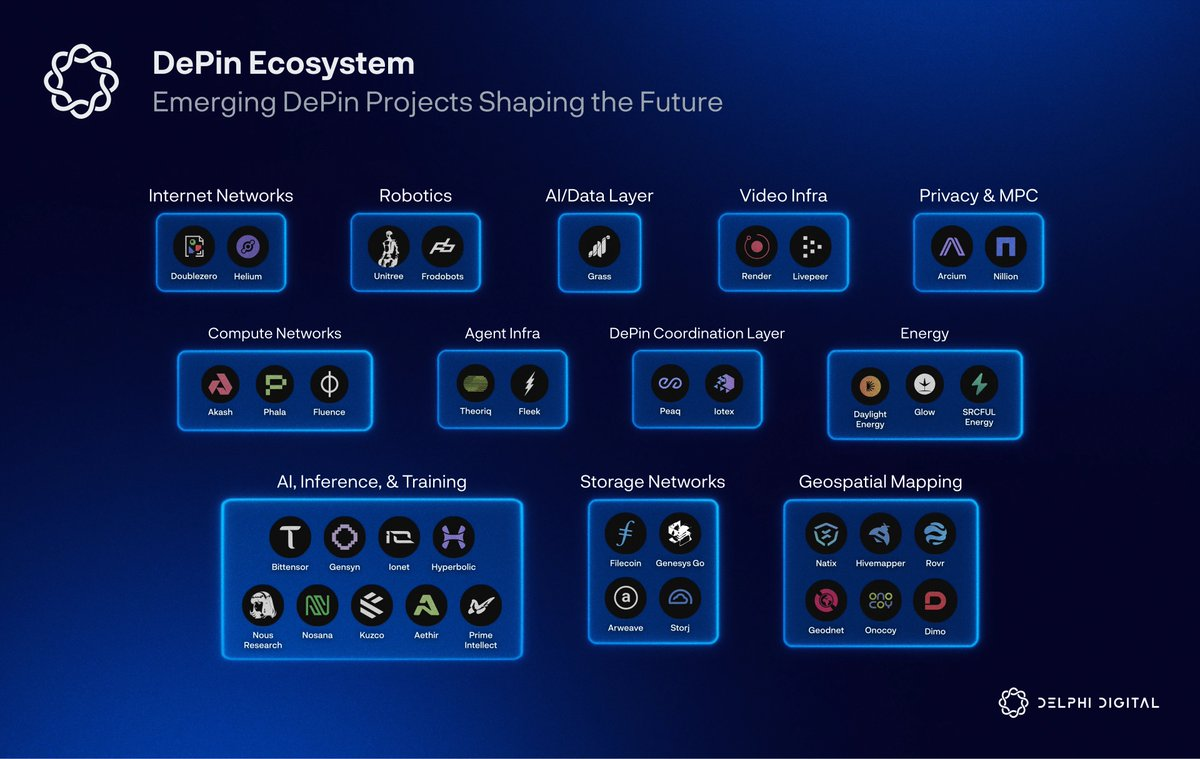 DePin Ecosystem
Emerging DePin Projects Shaping the Future

Internet Networks
Doublezero
Helium

Robotics
Unitree
Frodobots

AI/Data Layer
Grass

Video Infra
Render
Livepeer

Privacy & MPC
Arcium
Nillion

Compute Networks
Akash
Phala
Fluence

Agent Infra
Theoriq
Fleek

DePin Coordination Layer
Peaq
Iotex

Energy
Daylight Energy
Glow
SRCFUL Energy

AI, Inference, & Training
Bittensor
Gensyn
Ionet
Hyperbolic
Nous Research
Nosana
Kuzco
Aethir
Prime Intellect

Storage Networks
Filecoin
Genesys Go
Arweave
Storj

Geospatial Mapping
Natix
Hivemapper
Rovr
Geodnet
Onocoy
Dimo

DELPHI DIGITAL